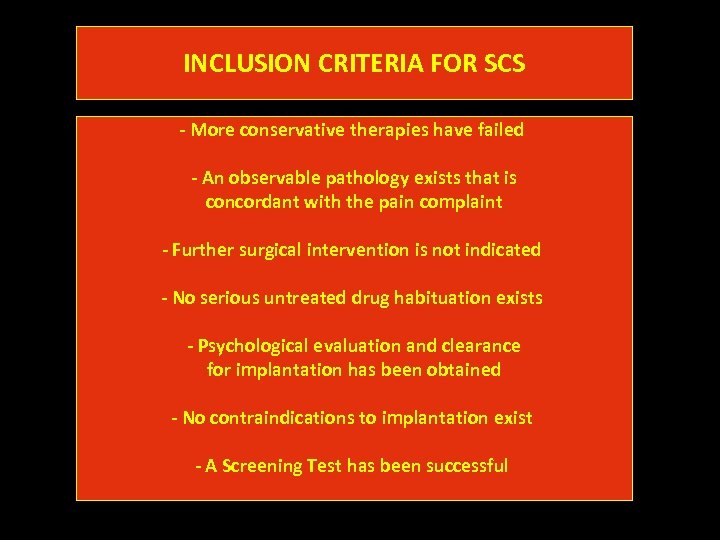 INCLUSION CRITERIA FOR SCS

- More conservative therapies have failed

- An observable pathology exists that is concordant with the pain complaint

- Further surgical intervention is not indicated

- No serious untreated drug habituation exists

- Psychological evaluation and clearance for implantation has been obtained

- No contraindications to implantation exist

- A Screening Test has been successful